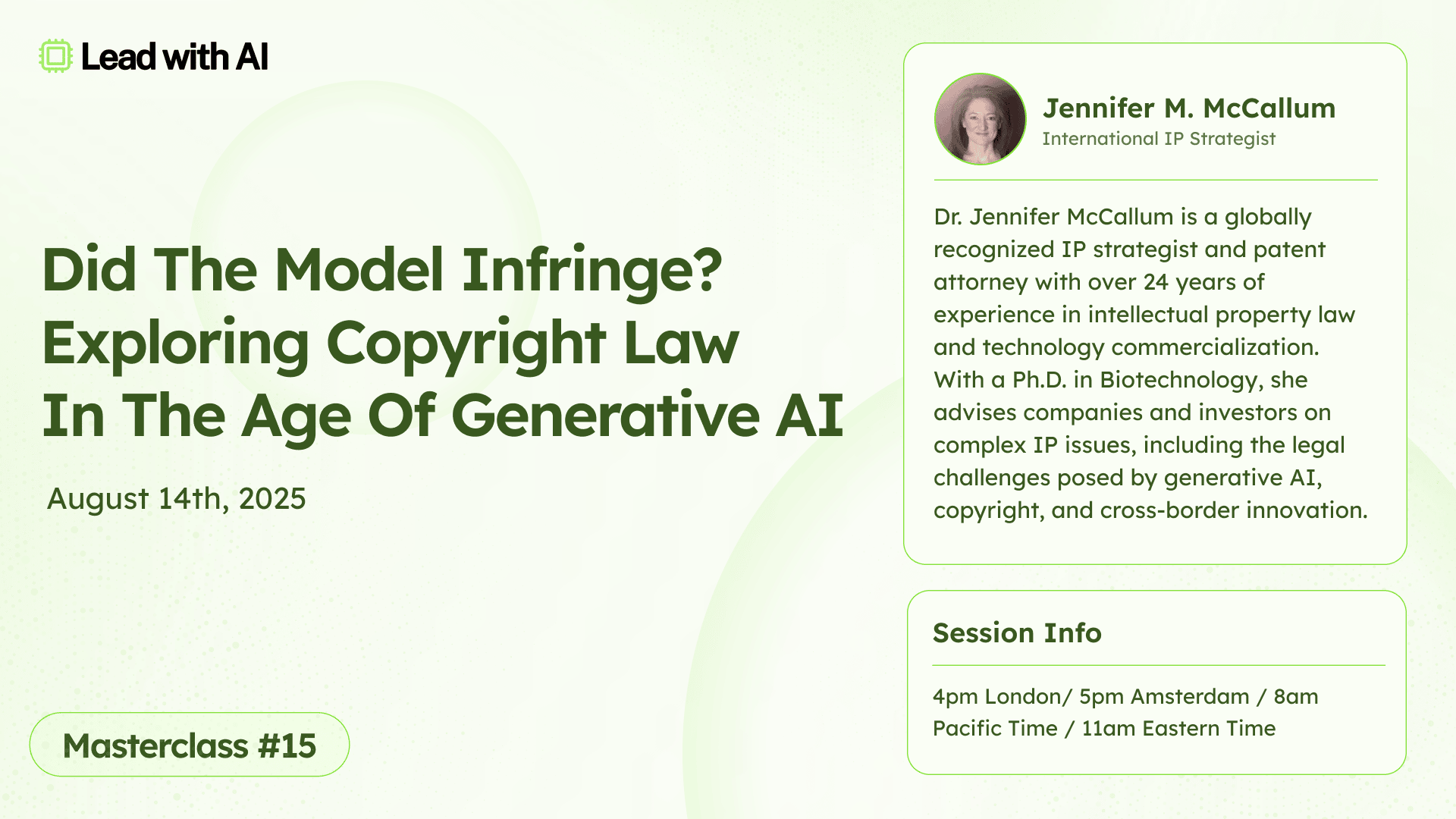 Lead with AI

Did The Model Infringe? Exploring Copyright Law In The Age Of Generative AI

August 14th, 2025

Masterclass #15

Jennifer M. McCallum
International IP Strategist

Dr. Jennifer McCallum is a globally recognized IP strategist and patent attorney with over 24 years of experience in intellectual property law and technology commercialization. With a Ph.D. in Biotechnology, she advises companies and investors on complex IP issues, including the legal challenges posed by generative AI, copyright, and cross-border innovation.

Session Info

4pm London/ 5pm Amsterdam / 8am Pacific Time / 11am Eastern Time